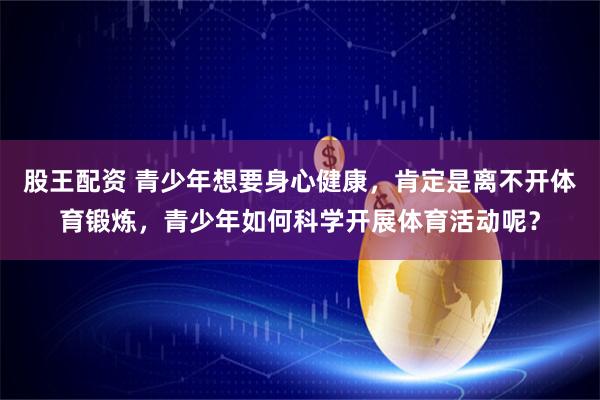 股王配资 青少年想要身心健康，肯定是离不开体育锻炼，青少年如何科学开展体育活动呢？

$